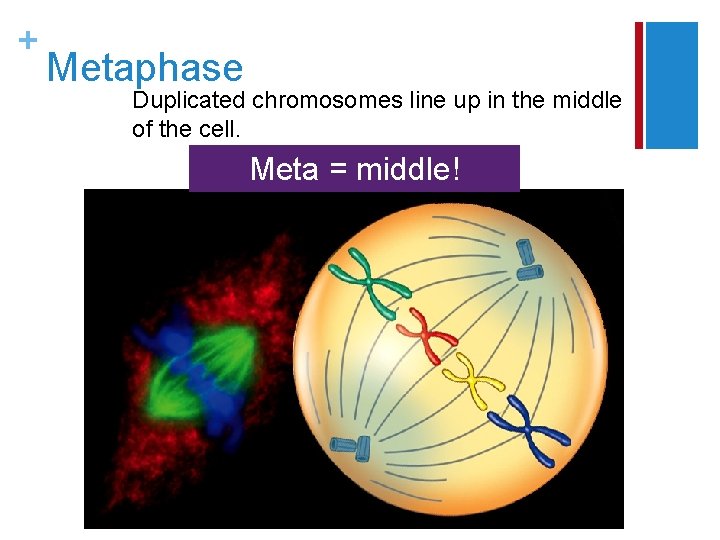 +
Metaphase

Duplicated chromosomes line up in the middle of the cell.

Meta = middle!